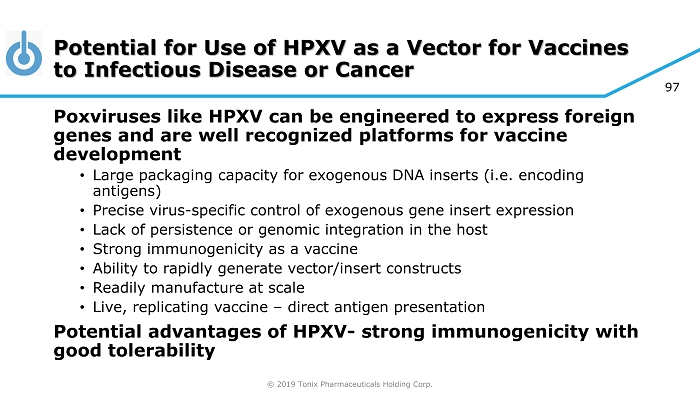 Potential for Use of HPXV as a Vector for Vaccines to Infectious Disease or Cancer

97

Poxviruses like HPXV can be engineered to express foreign genes and are well recognized platforms for vaccine development

• Large packaging capacity for exogenous DNA inserts (i.e. encoding antigens)
• Precise virus-specific control of exogenous gene insert expression
• Lack of persistence or genomic integration in the host
• Strong immunogenicity as a vaccine
• Ability to rapidly generate vector/insert constructs
• Readily manufacture at scale
• Live, replicating vaccine – direct antigen presentation

Potential advantages of HPXV- strong immunogenicity with good tolerability

© 2019 Tonix Pharmaceuticals Holding Corp.